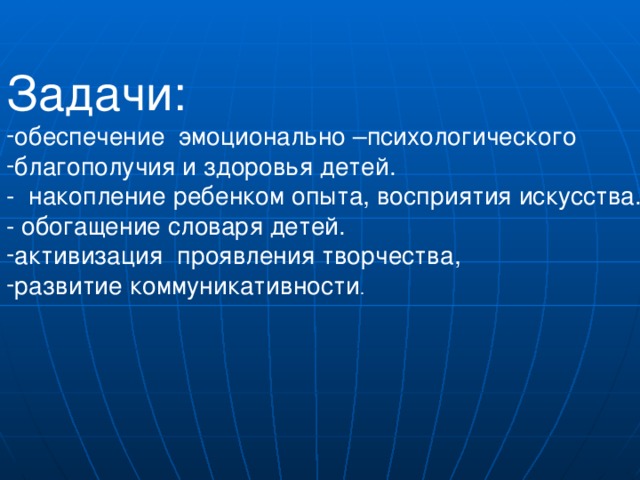 Задачи:
-обеспечение эмоционально –психологического
-благополучия и здоровья детей.
- накопление ребенком опыта, восприятия искусства.
- обогащение словаря детей.
-активизация проявления творчества,
-развитие коммуникативности.